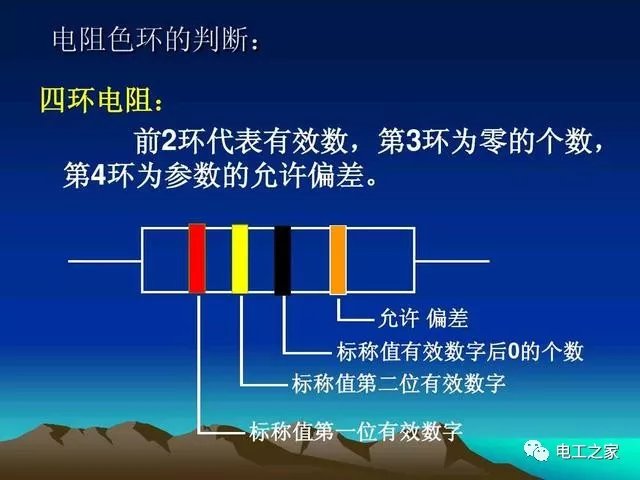 电阻色环的判断：

四环电阻：

前2环代表有效数，第3环为零的个数，第4环为参数的允许偏差。

允许 偏差

标称值有效数字后0的个数

标称值第二位有效数字

标称值第一位有效数字

电工之家